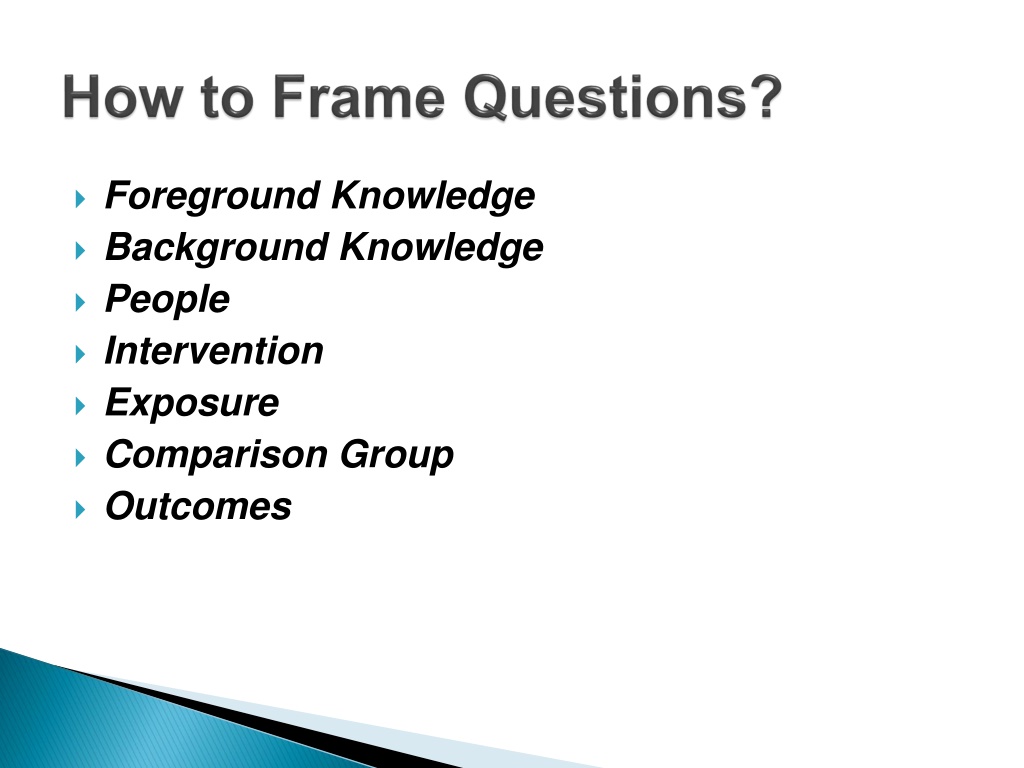 How to Frame Questions?

Foreground Knowledge
Background Knowledge
People
Intervention
Exposure
Comparison Group
Outcomes